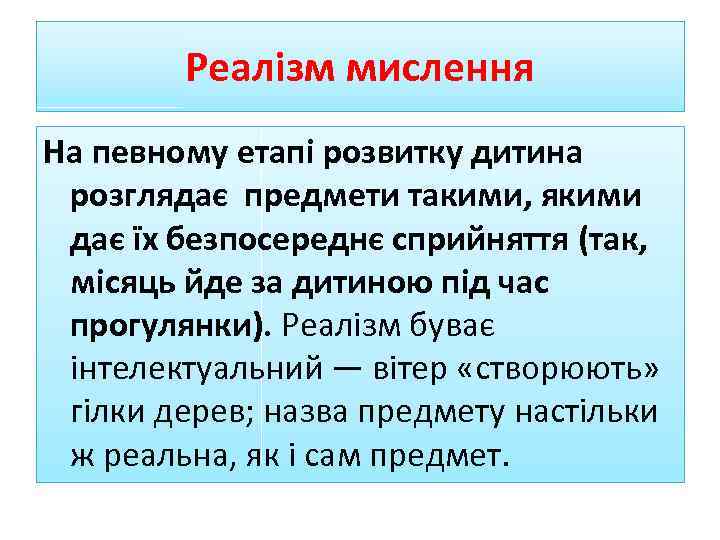 Реалізм мислення

На певному етапі розвитку дитина розглядає предмети такими, якими дає їх безпосереднє сприйняття (так, місяць йде за дитиною під час прогулянки). Реалізм буває інтелектуальний — вітер «створюють» гілки дерев; назва предмету настільки ж реальна, як і сам предмет.